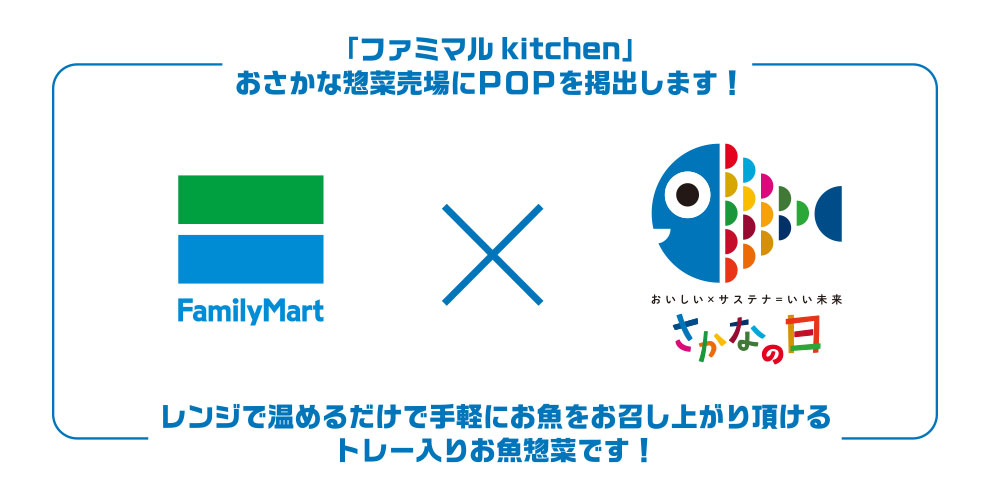 「ファミマル kitchen」
おさかな惣菜売場にPOPを掲出します！

FamilyMart

おいしい×サステナ＝いい未来
さかなの日

レンジで温めるだけで手軽にお魚をお召し上がり頂ける
トレー入りお魚惣菜です！